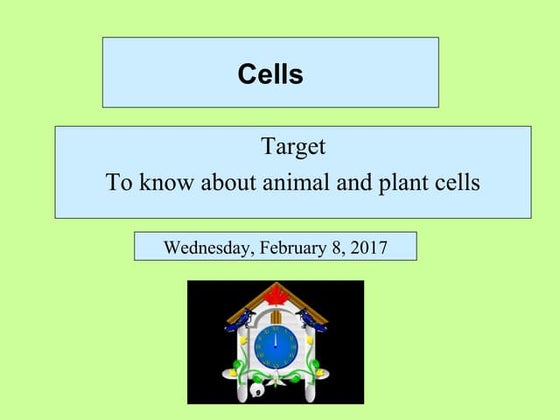 Cells

Target
To know about animal and plant cells

Wednesday, February 8, 2017